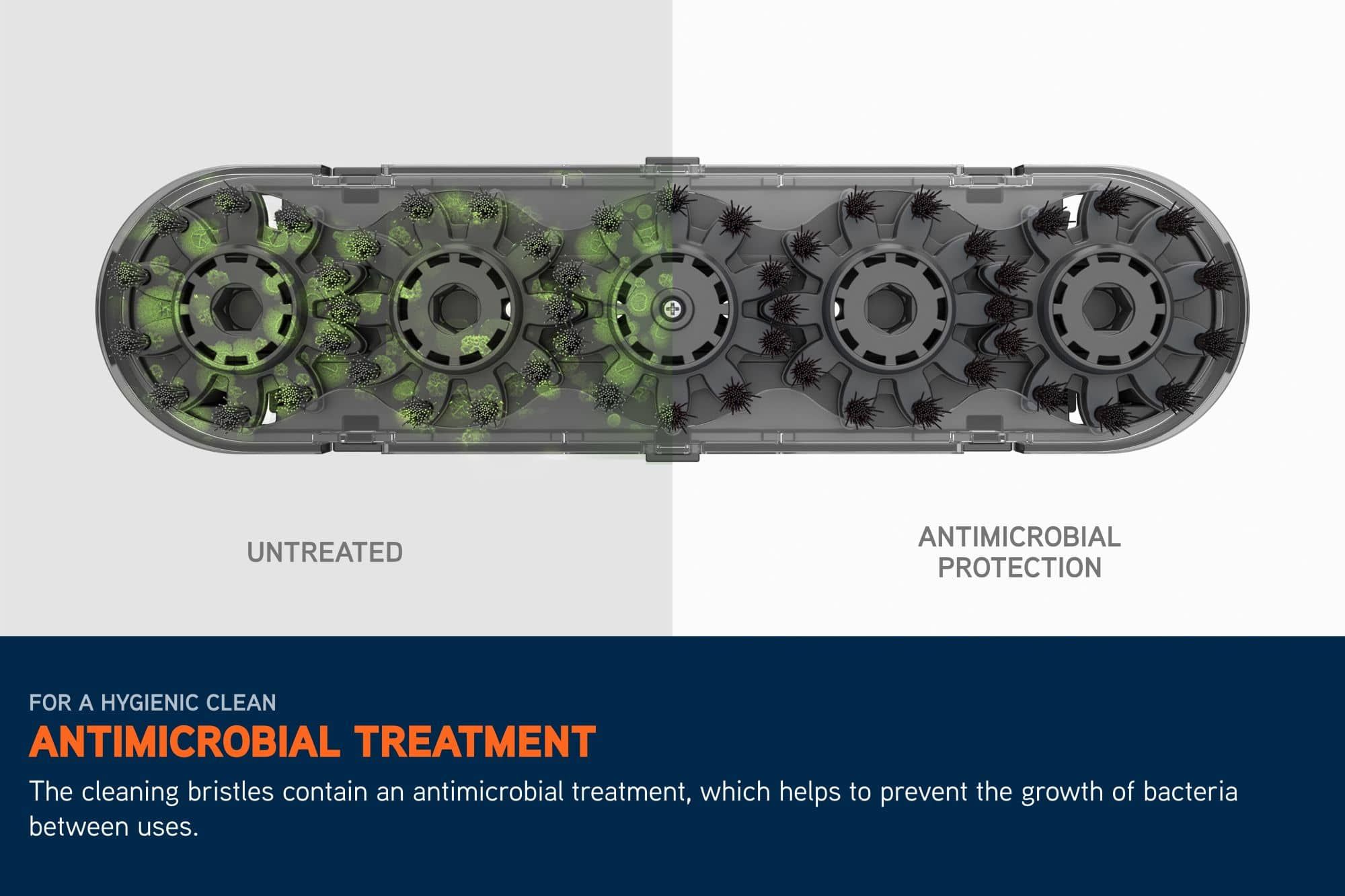 UNTREATED

ANTIMICROBIAL PROTECTION

FOR A HYGIENIC CLEAN

ANTIMICROBIAL TREATMENT

The cleaning bristles contain an antimicrobial treatment, which helps to prevent the growth of bacteria between uses.